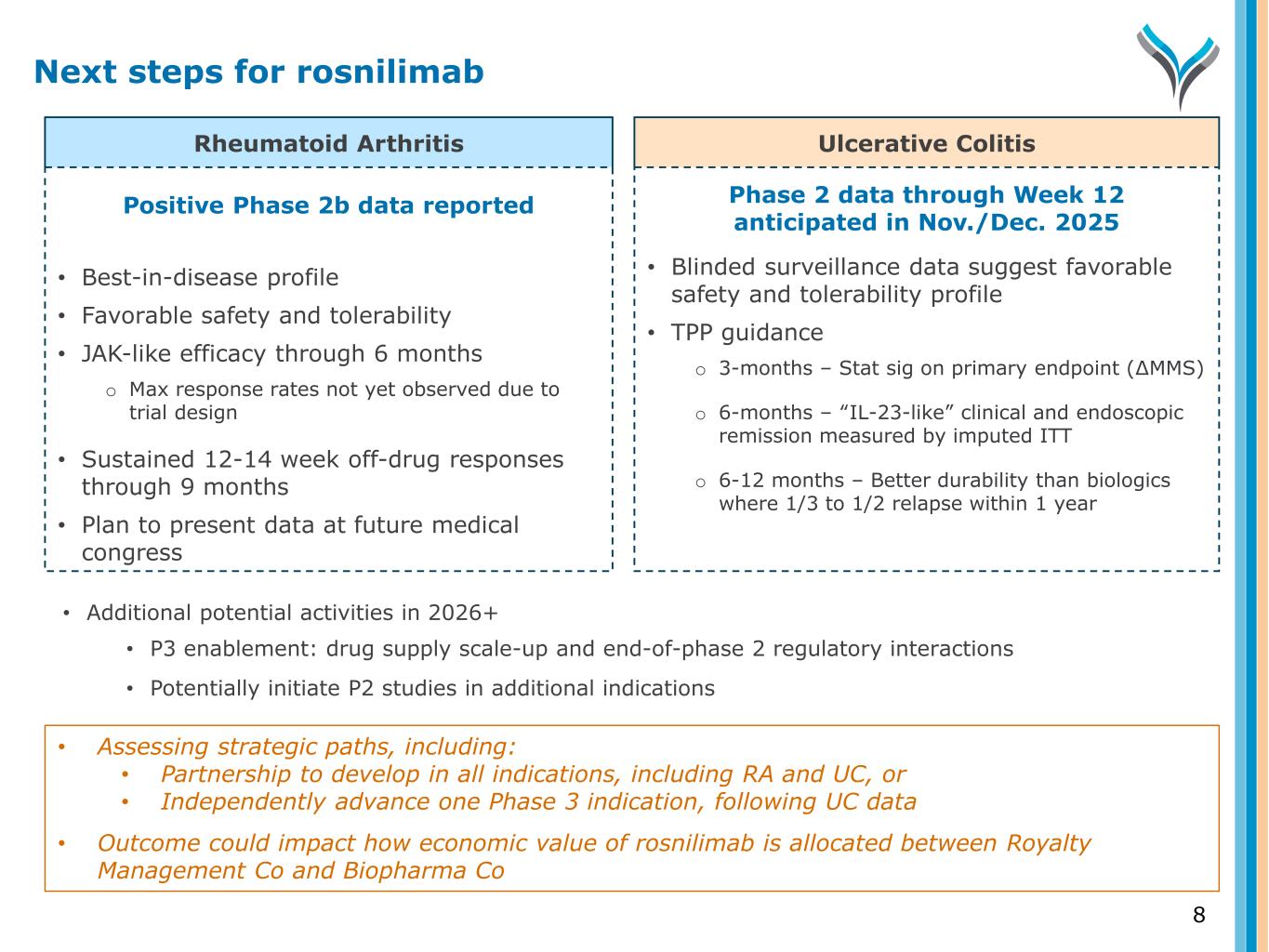 Next steps for rosnilimab

Rheumatoid Arthritis

Positive Phase 2b data reported

• Best-in-disease profile
• Favorable safety and tolerability
• JAK-like efficacy through 6 months
  o Max response rates not yet observed due to trial design
• Sustained 12-14 week off-drug responses through 9 months
• Plan to present data at future medical congress

Ulcerative Colitis

Phase 2 data through Week 12 anticipated in Nov./Dec. 2025

• Blinded surveillance data suggest favorable safety and tolerability profile
• TPP guidance
  o 3-months – Stat sig on primary endpoint (ΔMMS)
  o 6-months – “IL-23-like” clinical and endoscopic remission measured by imputed ITT
  o 6-12 months – Better durability than biologics where 1/3 to 1/2 relapse within 1 year

• Additional potential activities in 2026+
  • P3 enablement: drug supply scale-up and end-of-phase 2 regulatory interactions
  • Potentially initiate P2 studies in additional indications

• Assessing strategic paths, including:
  • Partnership to develop in all indications, including RA and UC, or
  • Independently advance one Phase 3 indication, following UC data
• Outcome could impact how economic value of rosnilimab is allocated between Royalty Management Co and Biopharma Co

8